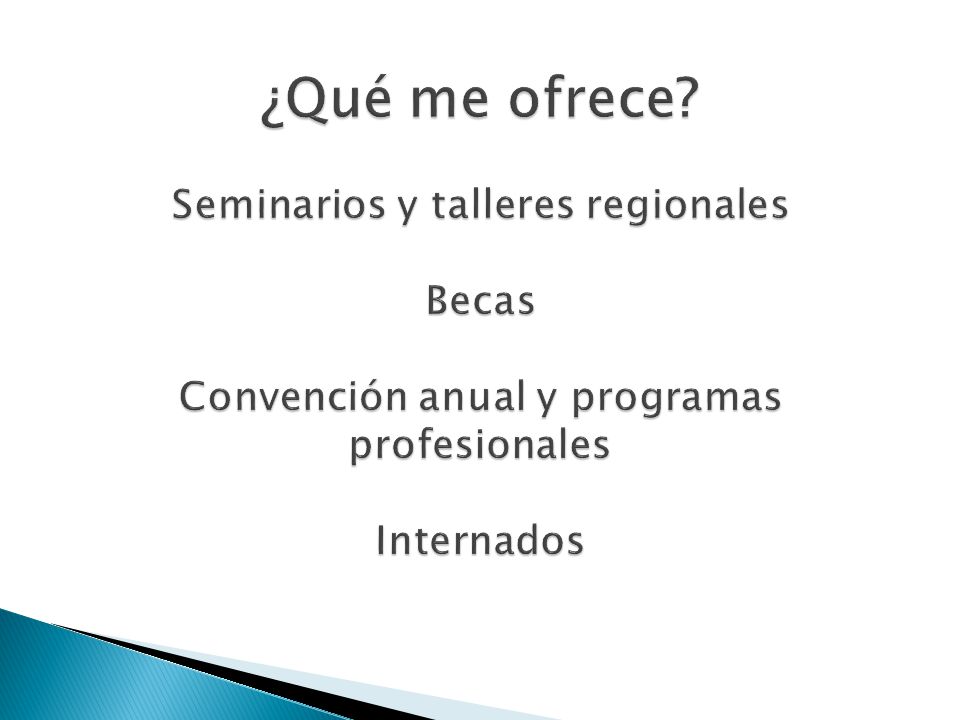 ¿Qué me ofrece?

Seminarios y talleres regionales

Becas

Convención anual y programas profesionales

Internados